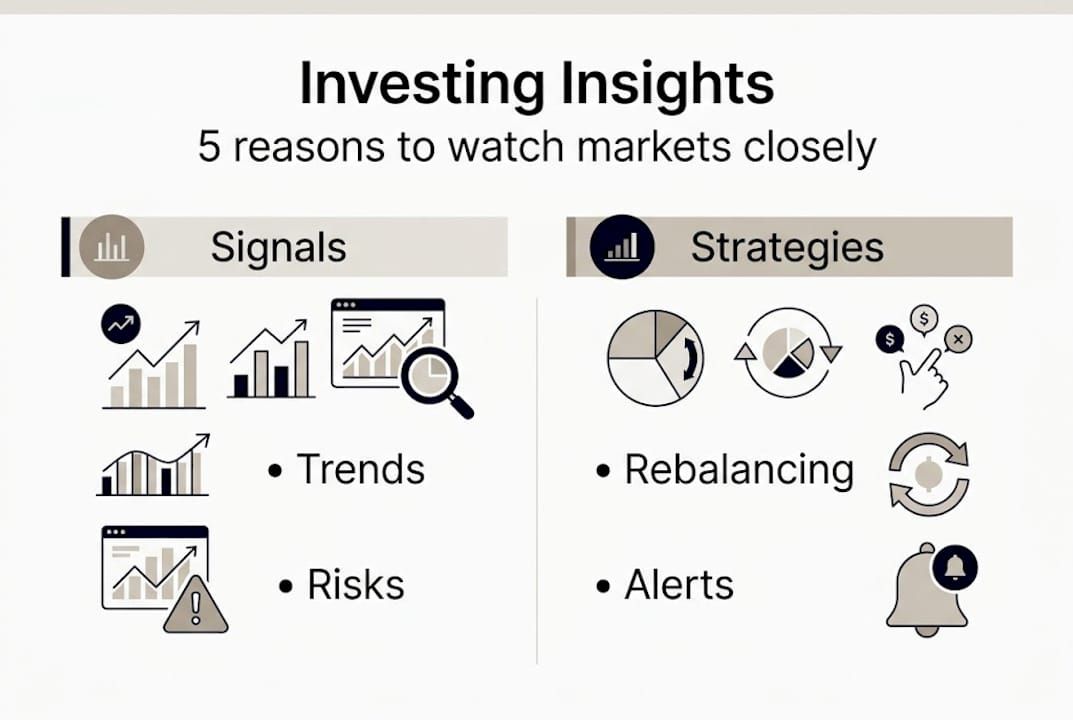 Investing Insights
5 reasons to watch markets closely

Signals

• Trends

• Risks

Strategies

• Rebalancing

• Alerts